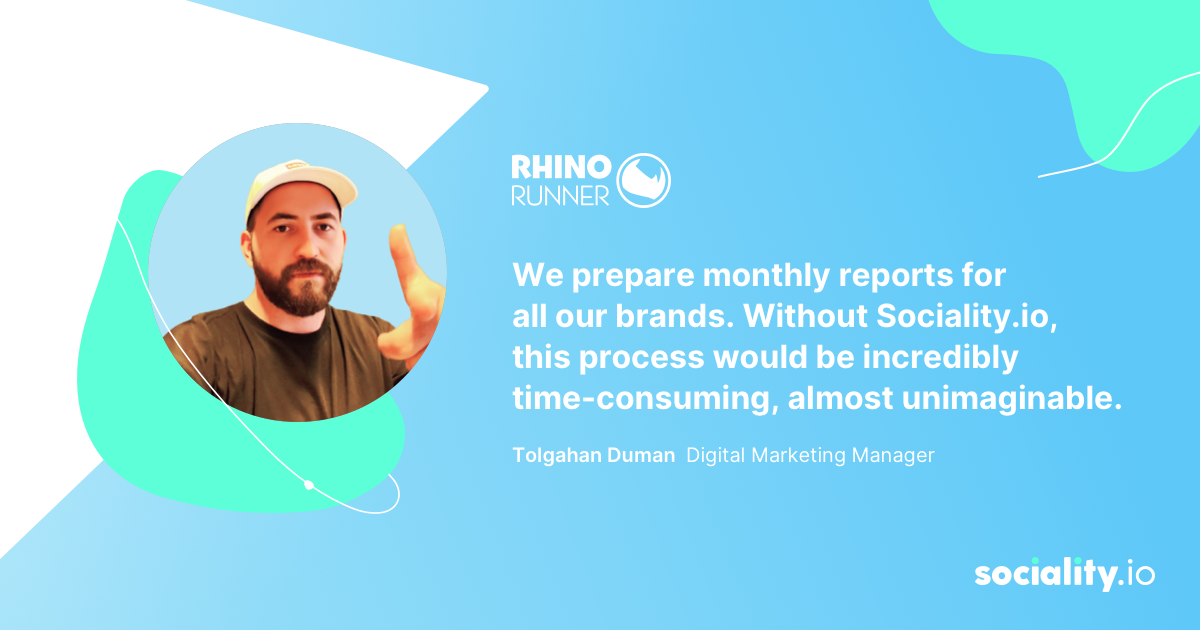 RHINO RUNNER

We prepare monthly reports for all our brands. Without Sociality.io, this process would be incredibly time-consuming, almost unimaginable.

Tolgahan Duman Digital Marketing Manager

sociality.io